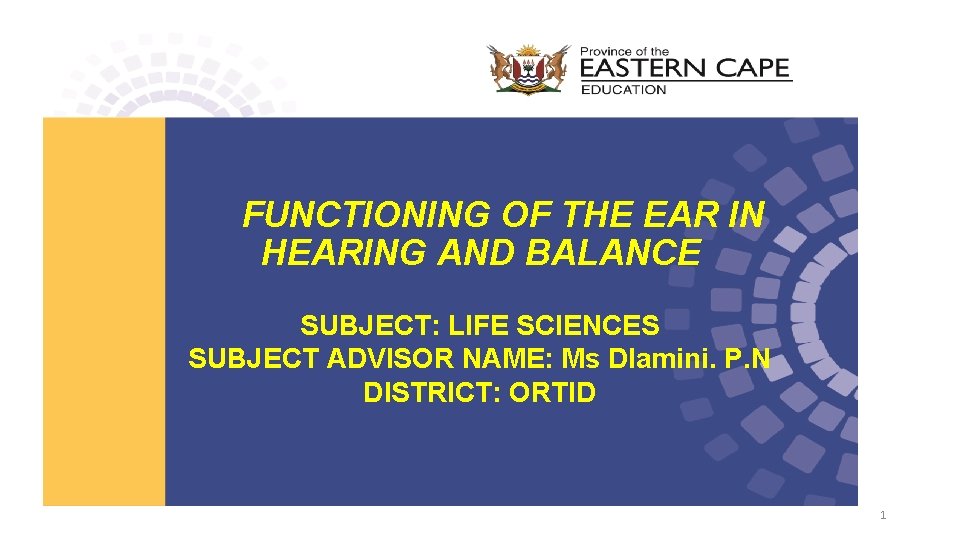 Province of the
EASTERN CAPE
EDUCATION

FUNCTIONING OF THE EAR IN HEARING AND BALANCE

SUBJECT: LIFE SCIENCES
SUBJECT ADVISOR NAME: Ms Dlamini. P.N
DISTRICT: ORTID

1